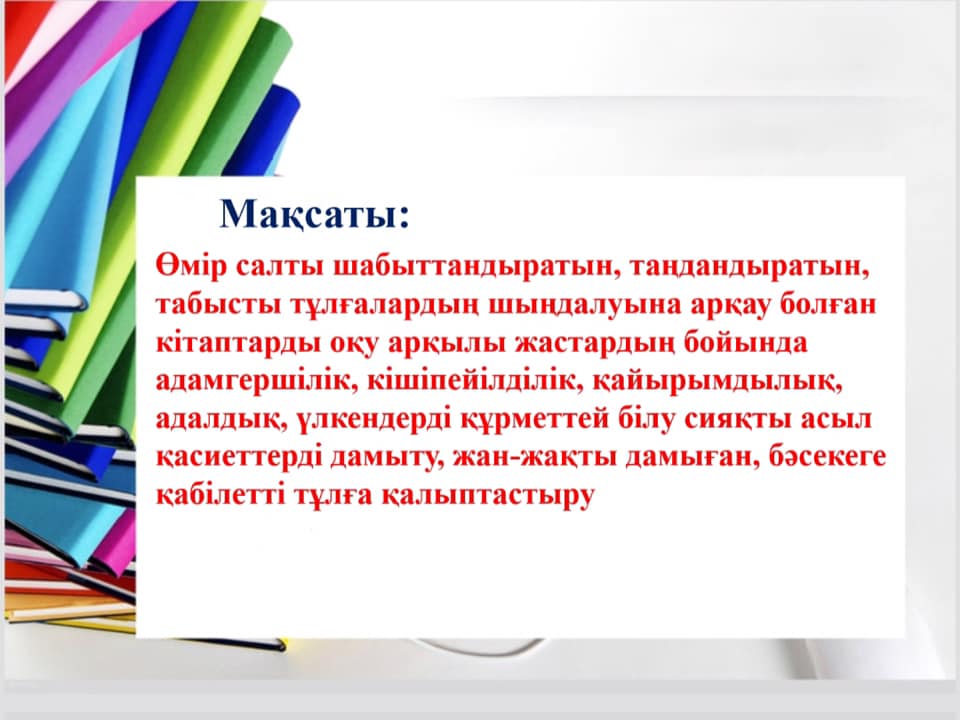 Мақсаты:

Өмір салты шабыттандыратын, таңдандыратын, табысты тұлғалардың шыңдалуына арқау болған кітаптарды оқу арқылы жастардың бойында адамгершілік, кішіпейілділік, қайырымдылық, адалдық, үлкендерді құрметтей білу сияқты асыл қасиеттерді дамыту, жан-жақты дамыған, бәсекеге қабілетті тұлға қалыптастыру